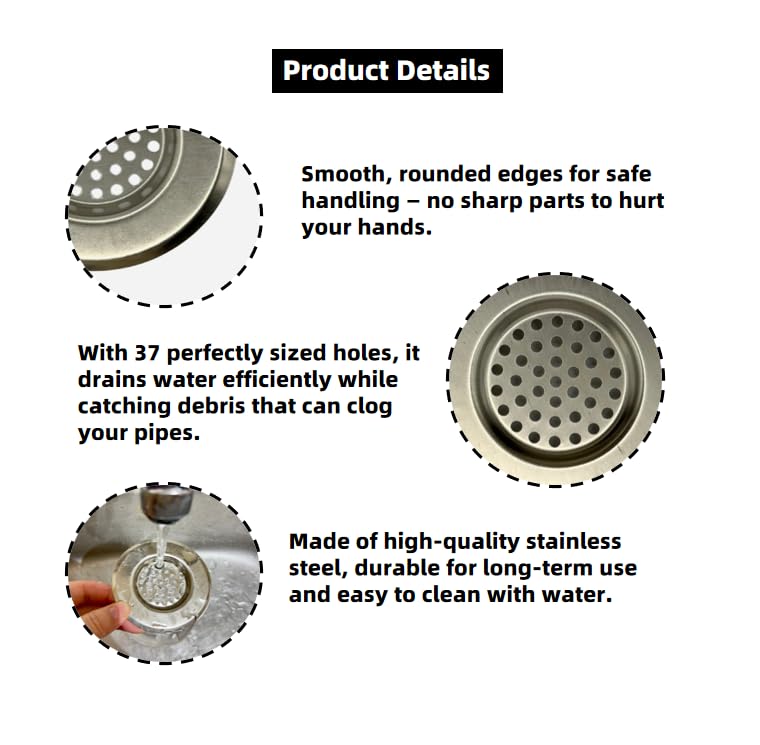 Product Details

Smooth, rounded edges for safe handling – no sharp parts to hurt your hands.

With 37 perfectly sized holes, it drains water efficiently while catching debris that can clog your pipes.

Made of high-quality stainless steel, durable for long-term use and easy to clean with water.